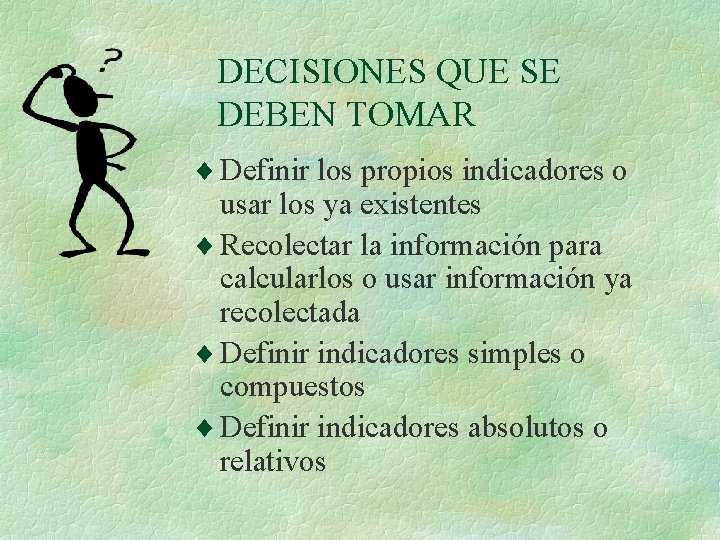 ?

DECISIONES QUE SE DEBEN TOMAR

♦ Definir los propios indicadores o usar los ya existentes
♦ Recolectar la información para calcularlos o usar información ya recolectada
♦ Definir indicadores simples o compuestos
♦ Definir indicadores absolutos o relativos